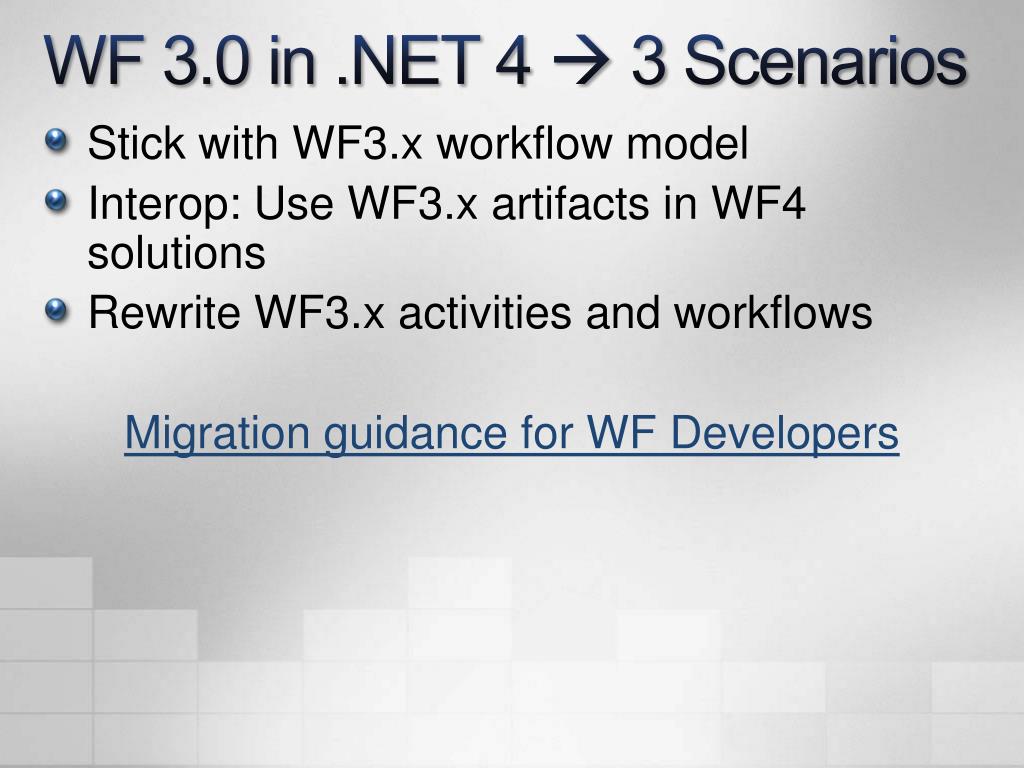 WF 3.0 in .NET 4 → 3 Scenarios

Stick with WF3.x workflow model

Interop: Use WF3.x artifacts in WF4 solutions

Rewrite WF3.x activities and workflows

Migration guidance for WF Developers